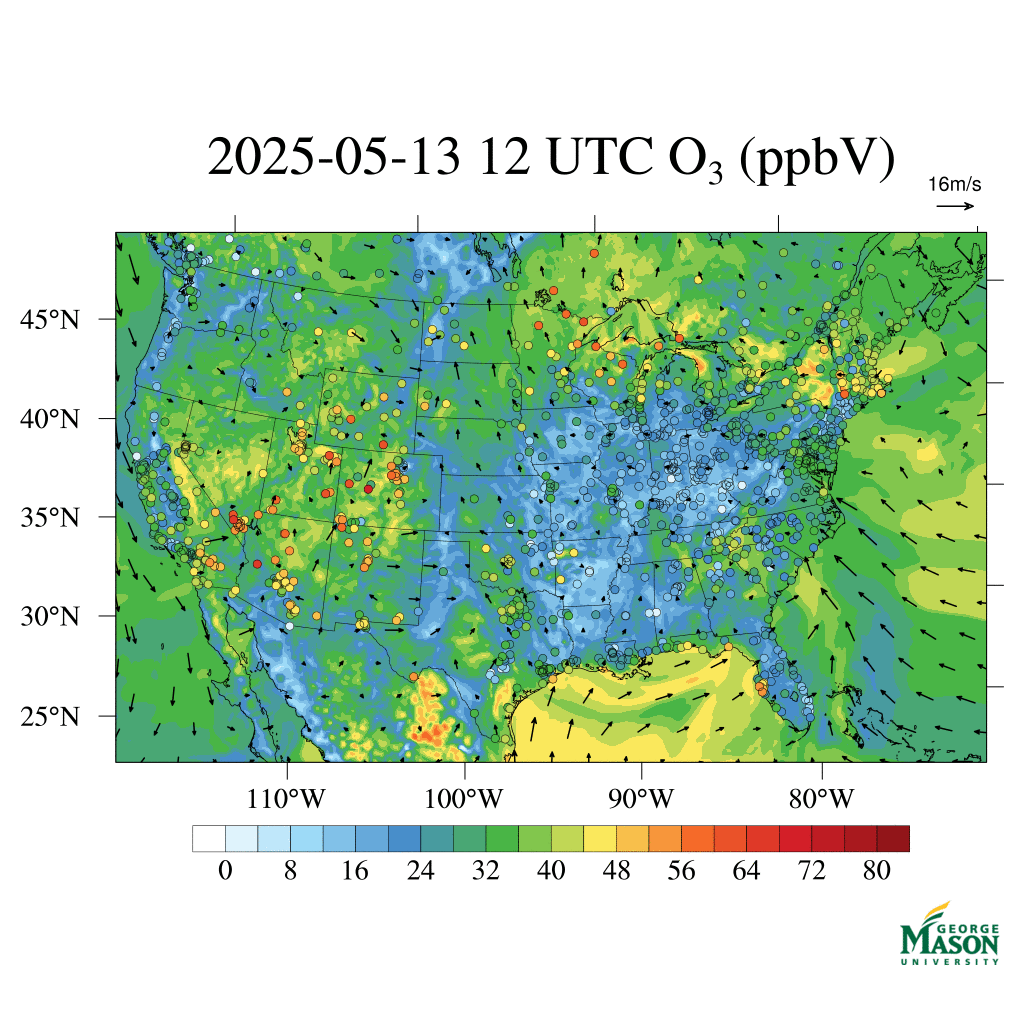 2025-05-13 12 UTC $O_3$ (ppbV)

16m/s

45°N
40°N
35°N
30°N
25°N

110°W
100°W
90°W
80°W

0
8
16
24
32
40
48
56
64
72
80

GEORGE
MASON
UNIVERSITY